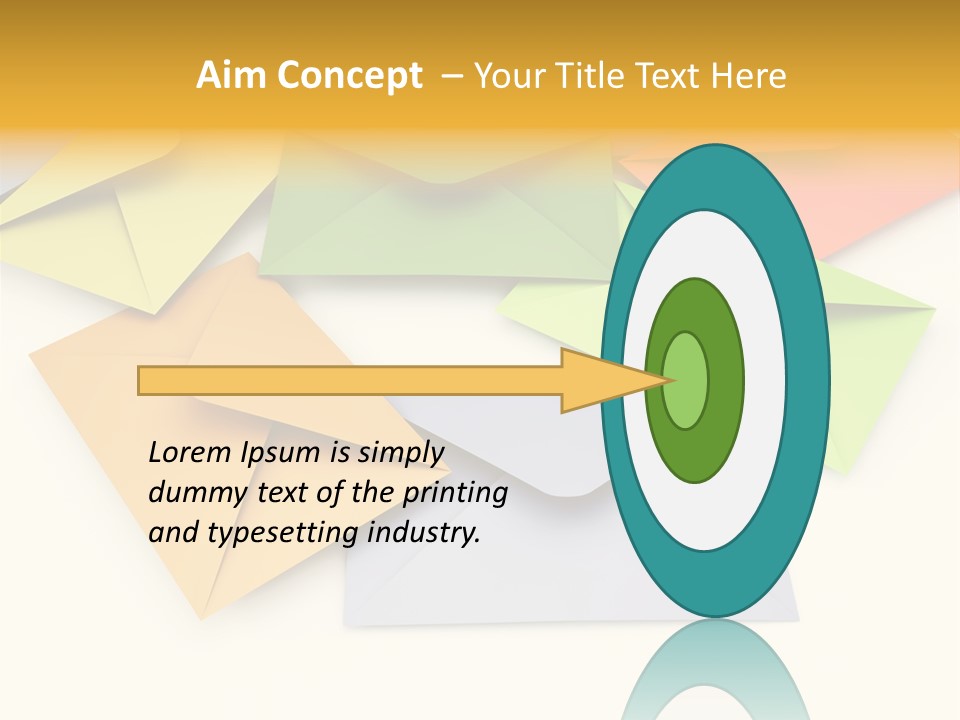 Aim Concept – Your Title Text Here

Lorem Ipsum is simply dummy text of the printing and typesetting industry.